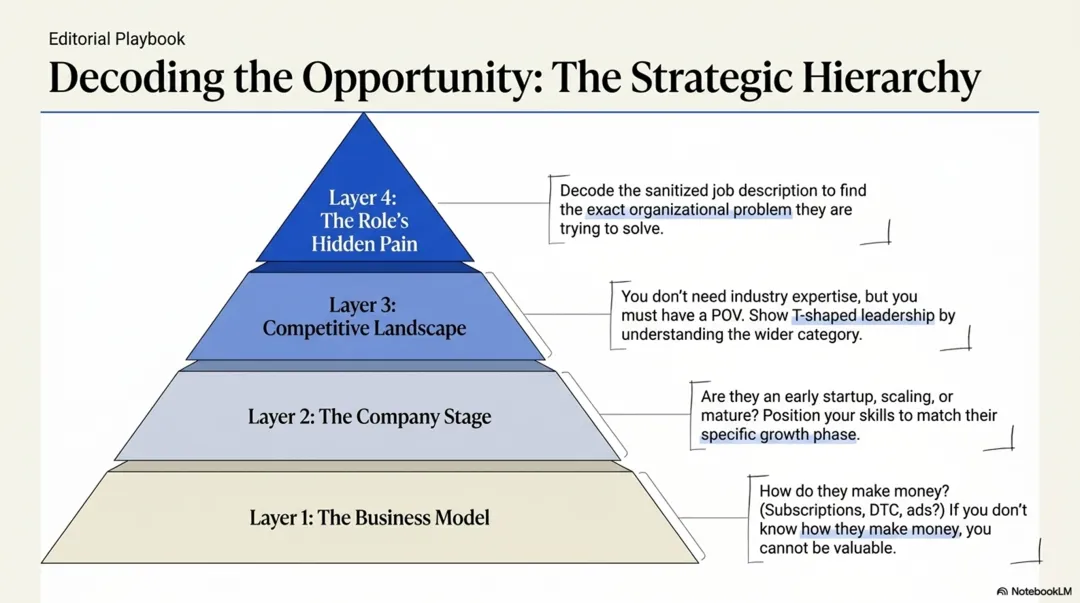 Editorial Playbook

Decoding the Opportunity: The Strategic Hierarchy

Layer 4: The Role's Hidden Pain

Decode the sanitized job description to find the exact organizational problem they are trying to solve.

Layer 3: Competitive Landscape

You don't need industry expertise, but you must have a POV. Show T-shaped leadership by understanding the wider category.

Layer 2: The Company Stage

Are they an early startup, scaling, or mature? Position your skills to match their specific growth phase.

Layer 1: The Business Model

How do they make money? (Subscriptions, DTC, ads?) If you don't know how they make money, you cannot be valuable.

NotebookLM